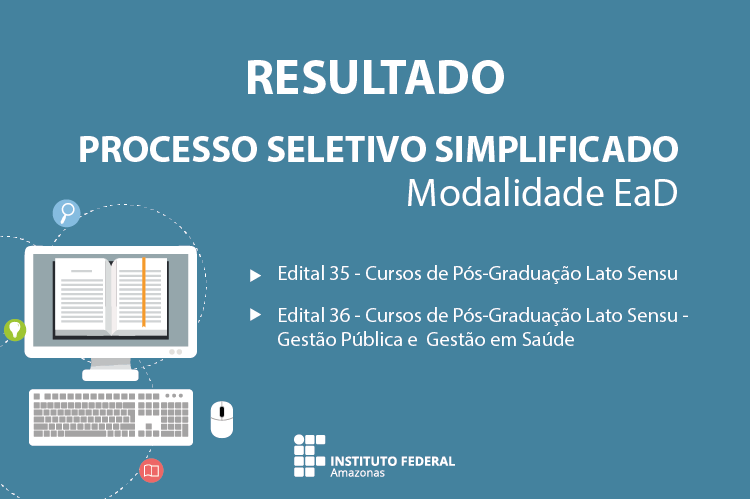 RESULTADO

PROCESSO SELETIVO SIMPLIFICADO
Modalidade EaD

Edital 35 - Cursos de Pós-Graduação Lato Sensu

Edital 36 - Cursos de Pós-Graduação Lato Sensu - Gestão Pública e Gestão em Saúde

INSTITUTO FEDERAL
Amazonas